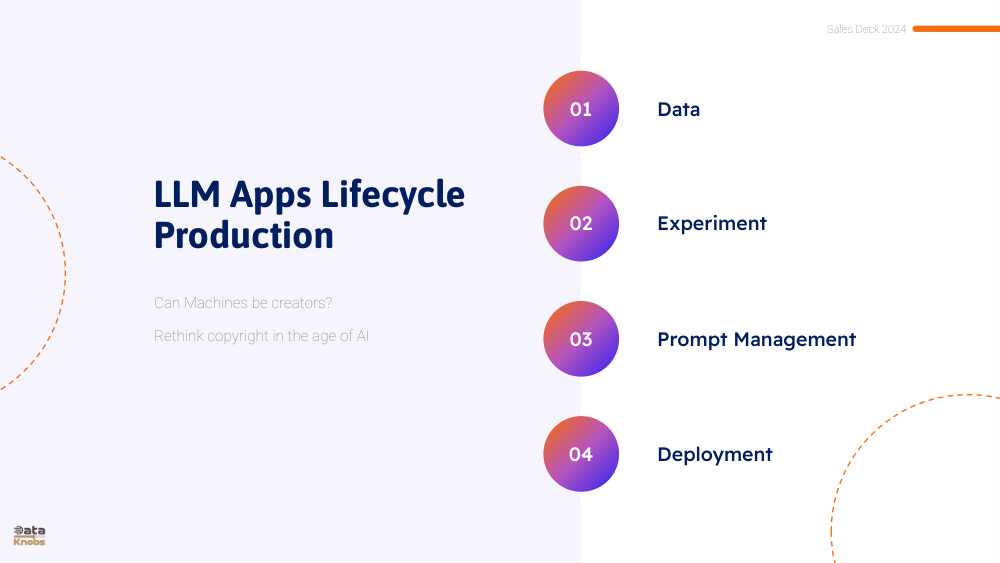 Sales Deck 2024

LLM Apps Lifecycle Production

Can Machines be creators?

Rethink copyright in the age of AI

01

Data

02

Experiment

03

Prompt Management

04

Deployment

Data Knobs